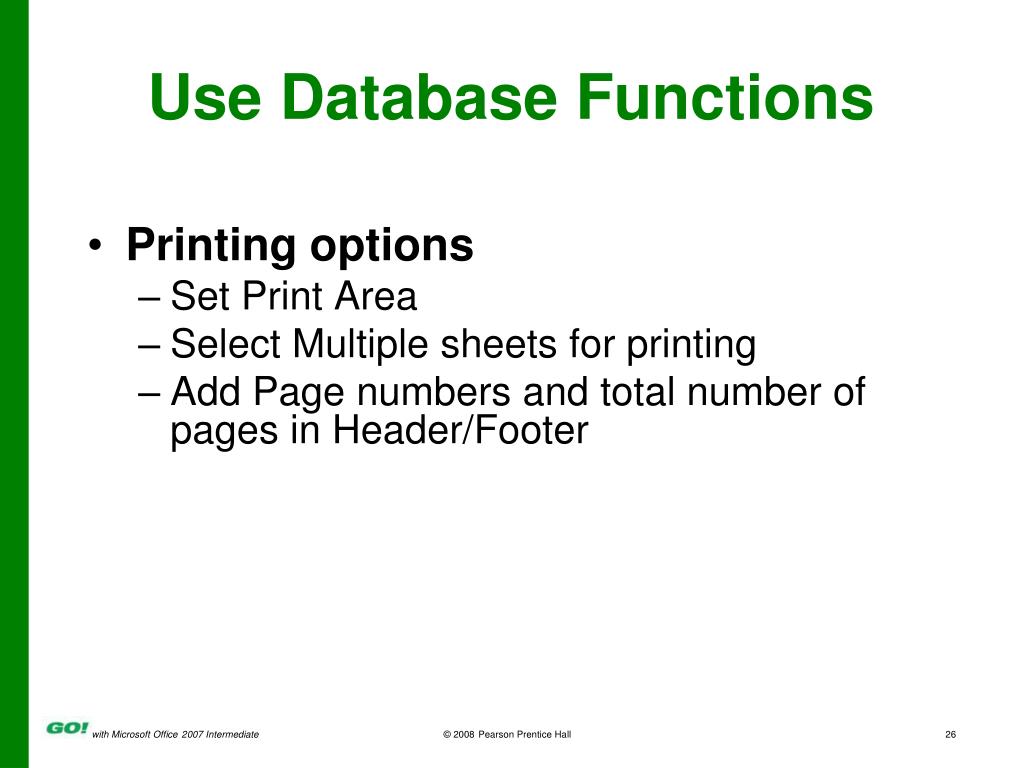 Use Database Functions

• Printing options
– Set Print Area
– Select Multiple sheets for printing
– Add Page numbers and total number of pages in Header/Footer

GO! with Microsoft Office 2007 Intermediate

© 2008 Pearson Prentice Hall

26